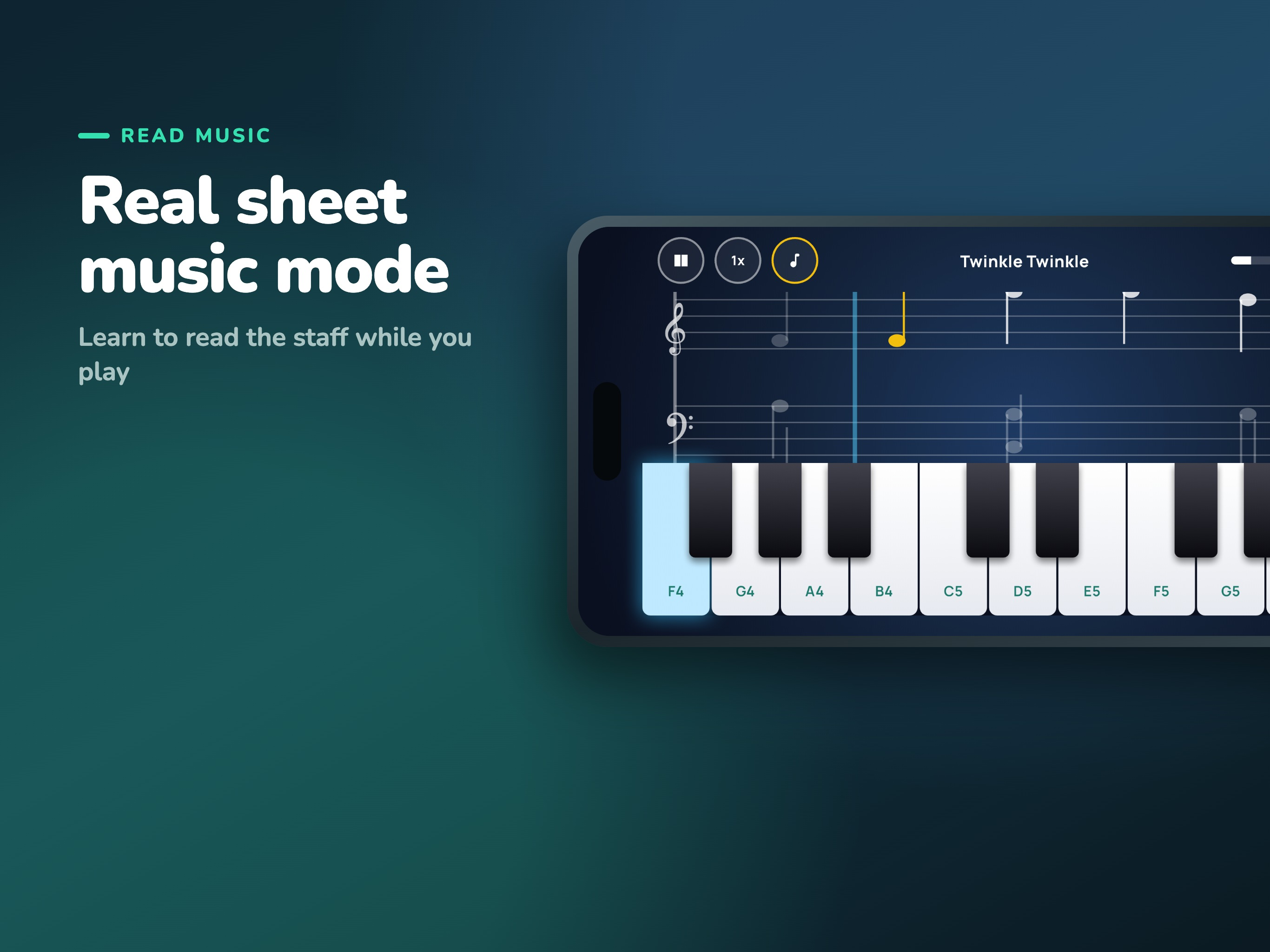 READ MUSIC

Real sheet music mode

Learn to read the staff while you play

1x

Twinkle Twinkle

F4 G4 A4 B4 C5 D5 E5 F5 G5